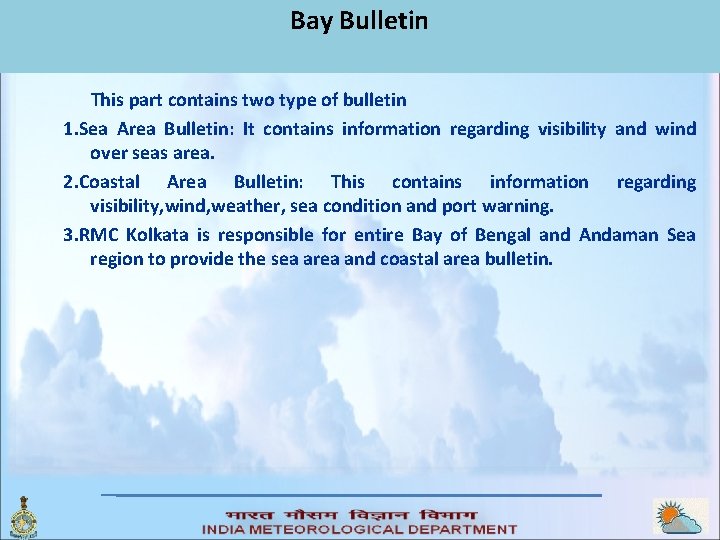 Bay Bulletin

This part contains two type of bulletin

1.Sea Area Bulletin: It contains information regarding visibility and wind over seas area.

2.Coastal Area Bulletin: This contains information regarding visibility,wind,weather, sea condition and port warning.

3.RMC Kolkata is responsible for entire Bay of Bengal and Andaman Sea region to provide the sea area and coastal area bulletin.

भारत मौसम विज्ञान विभाग
INDIA METEOROLOGICAL DEPARTMENT